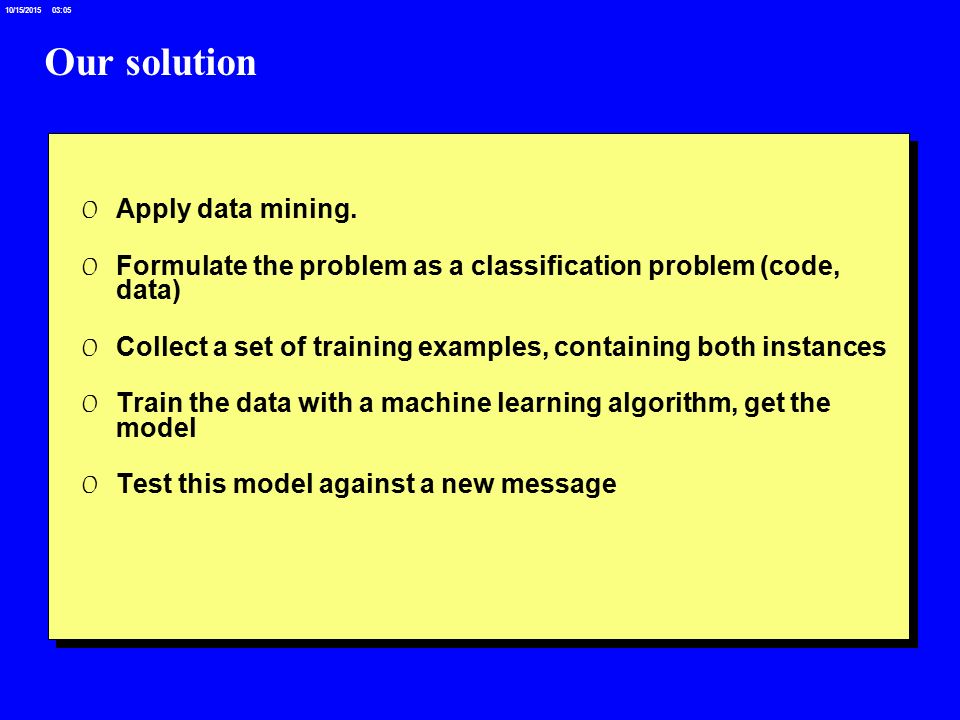 10/15/2015 03:05

Our solution

0 Apply data mining.

0 Formulate the problem as a classification problem (code, data)

0 Collect a set of training examples, containing both instances

0 Train the data with a machine learning algorithm, get the model

0 Test this model against a new message